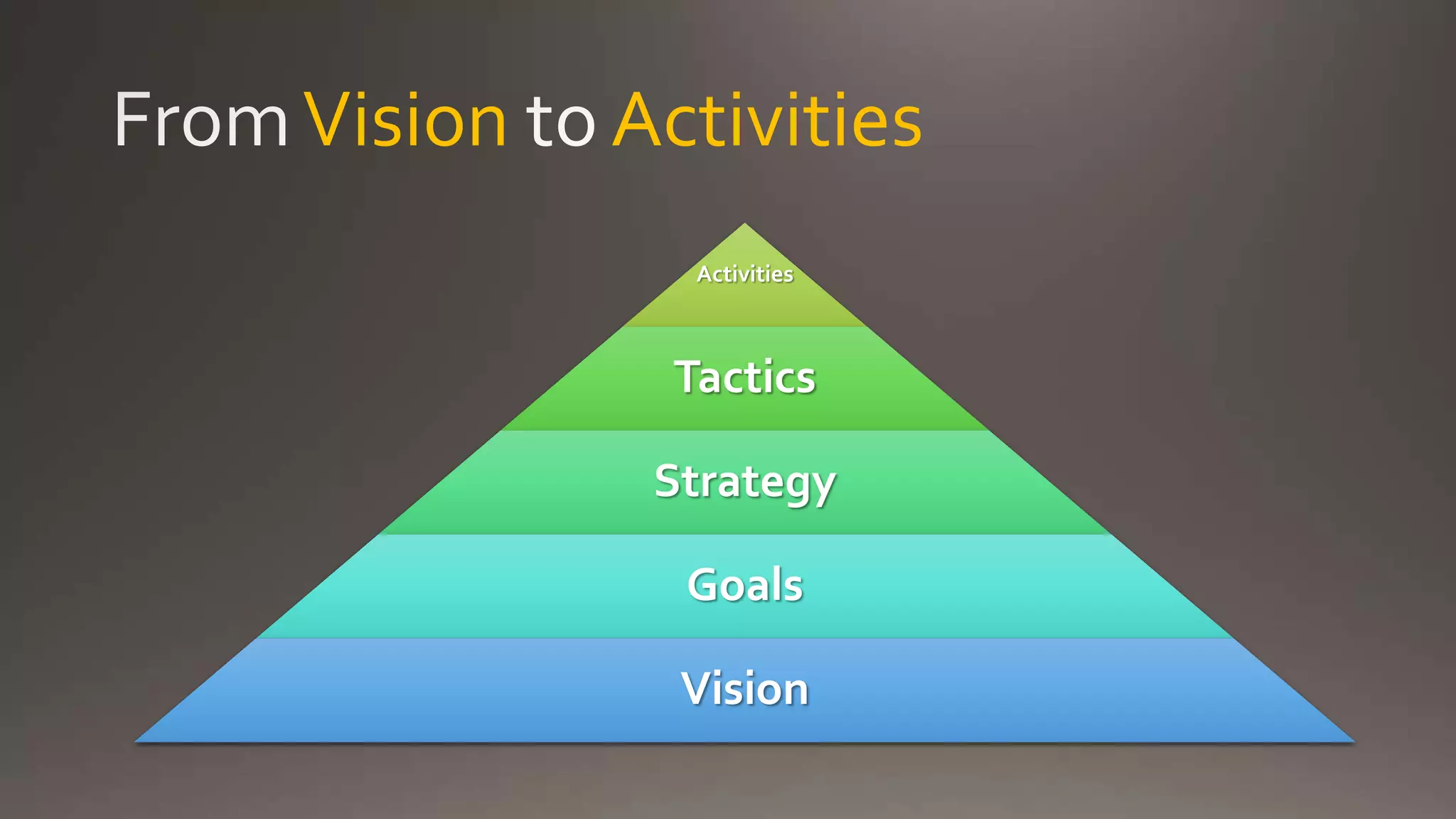 From Vision to Activities

Activities

Tactics

Strategy

Goals

Vision